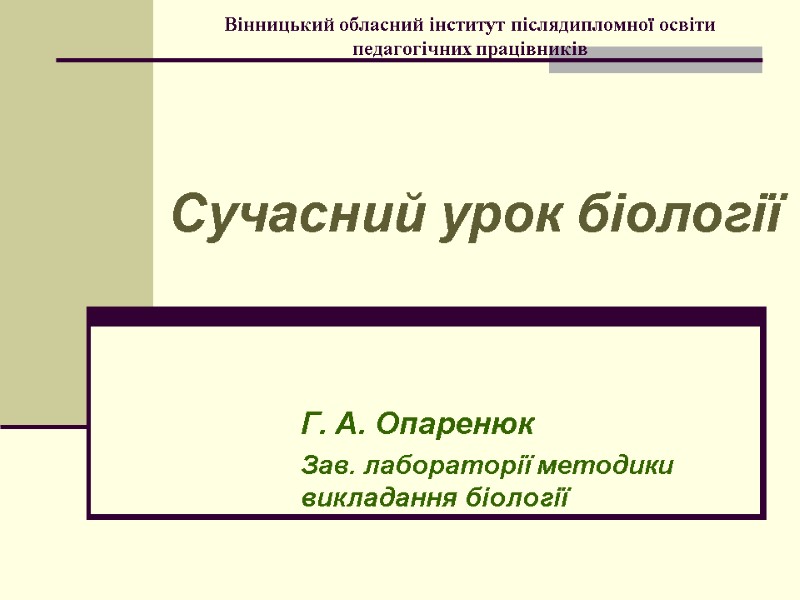 Вінницький обласний інститут післядипломної освіти педагогічних працівників

Сучасний урок біології

Г. А. Опаренюк

Зав. лабораторії методики викладання біології